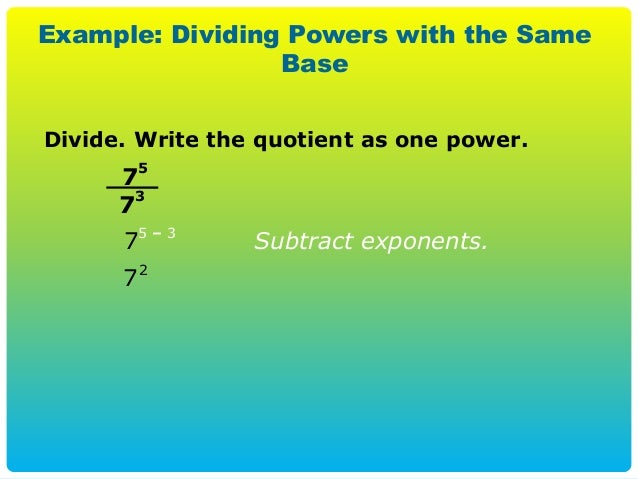 Example: Dividing Powers with the Same Base

Divide. Write the quotient as one power.

$\frac{7^5}{7^3}$

$7^{5-3}$ Subtract exponents.

$7^2$